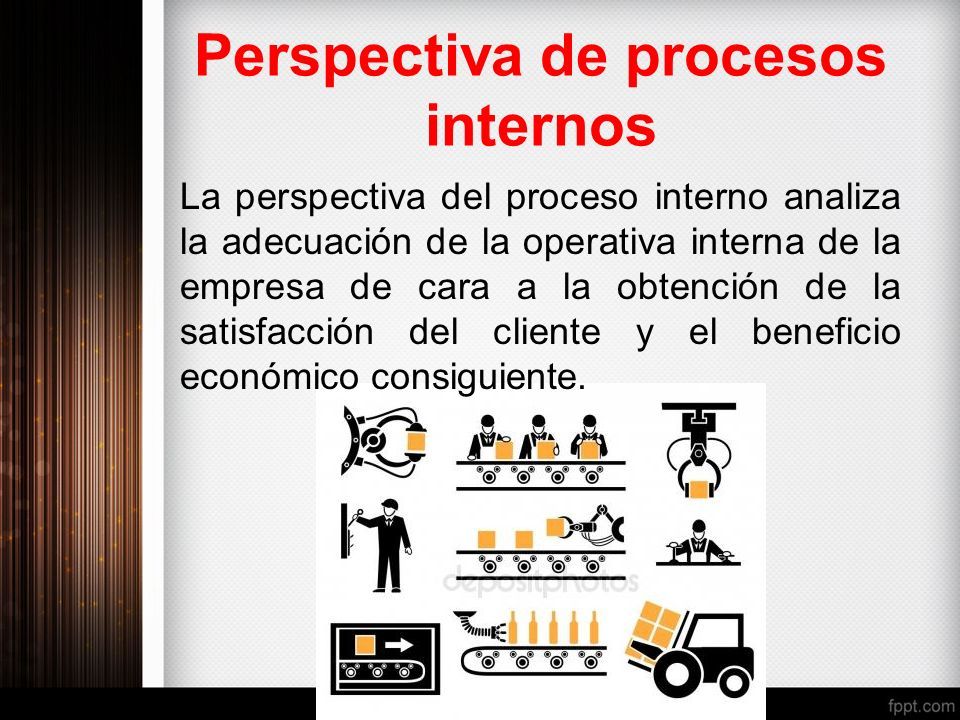 Perspectiva de procesos internos

La perspectiva del proceso interno analiza la adecuación de la operativa interna de la empresa de cara a la obtención de la satisfacción del cliente y el beneficio económico consiguiente.

depositphotos

fppt.com